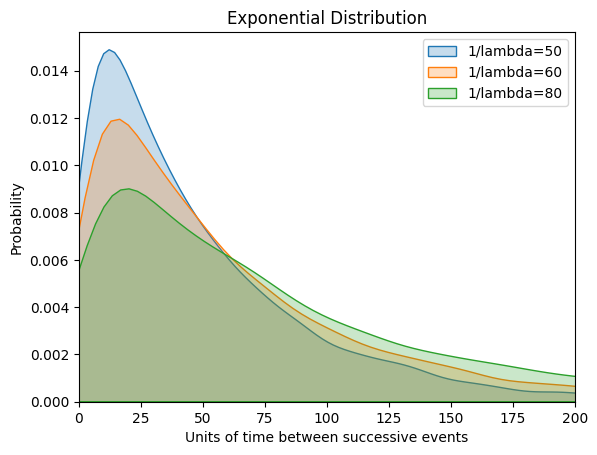 Exponential Distribution

1/lambda=50
1/lambda=60
1/lambda=80

Probability

0.014
0.012
0.010
0.008
0.006
0.004
0.002
0.000

0
25
50
75
100
125
150
175
200

Units of time between successive events